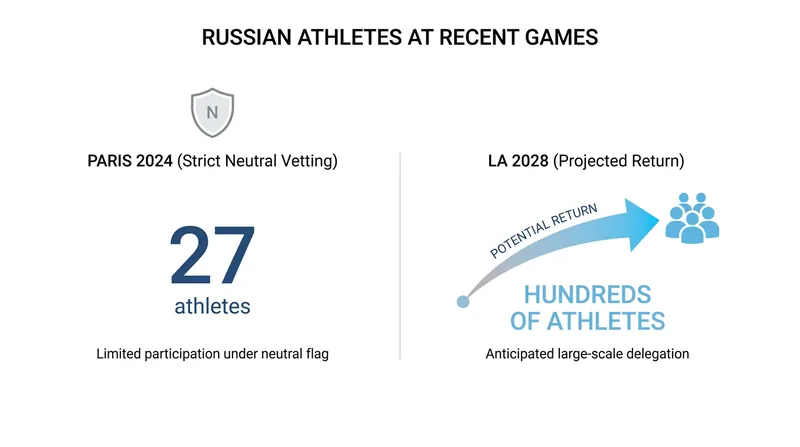 RUSSIAN ATHLETES AT RECENT GAMES

N

PARIS 2024 (Strict Neutral Vetting)

27
athletes

Limited participation under neutral flag

LA 2028 (Projected Return)

POTENTIAL RETURN

HUNDREDS OF ATHLETES

Anticipated large-scale delegation